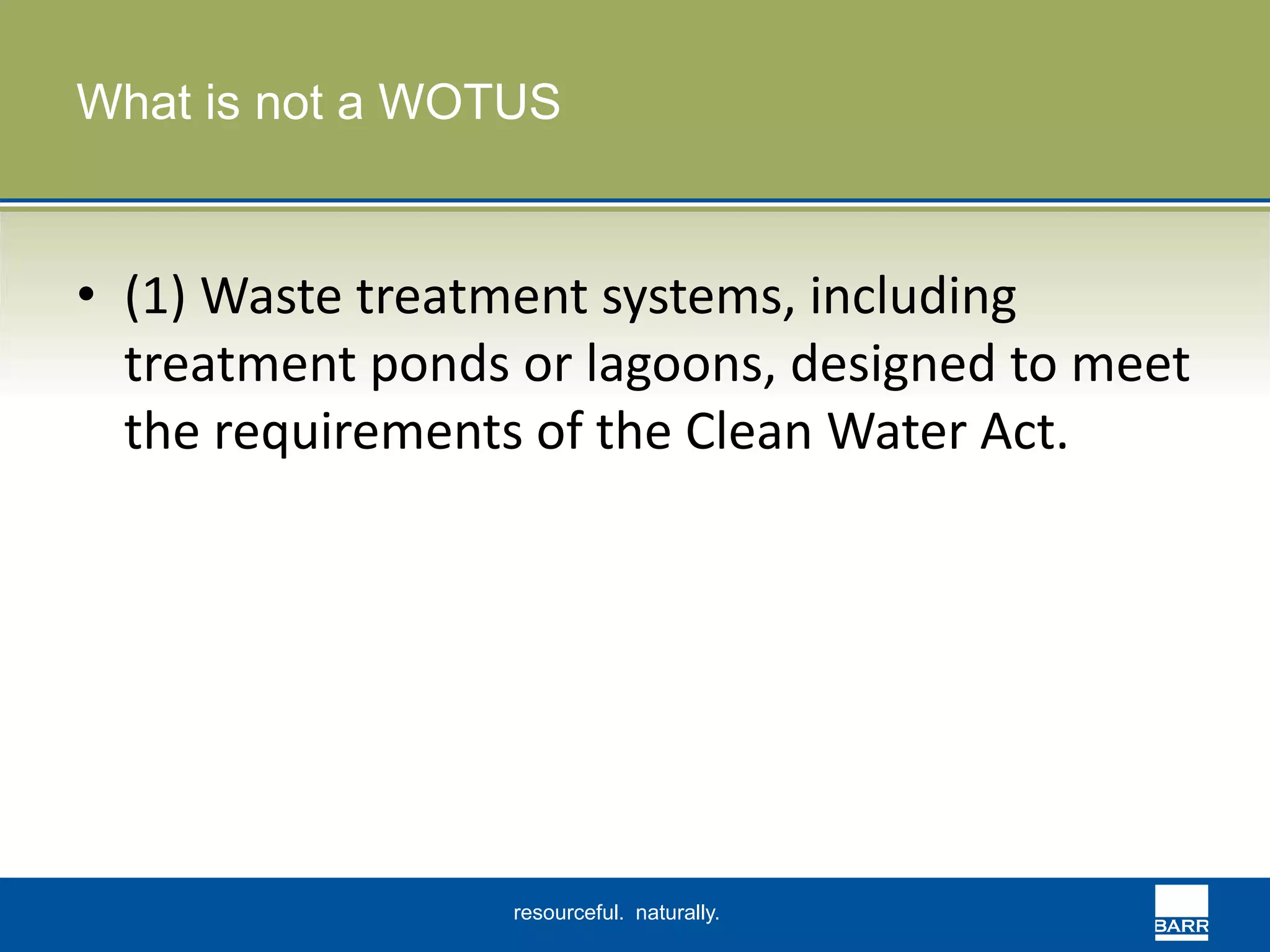 What is not a WOTUS

• (1) Waste treatment systems, including treatment ponds or lagoons, designed to meet the requirements of the Clean Water Act.

resourceful. naturally.

BARR